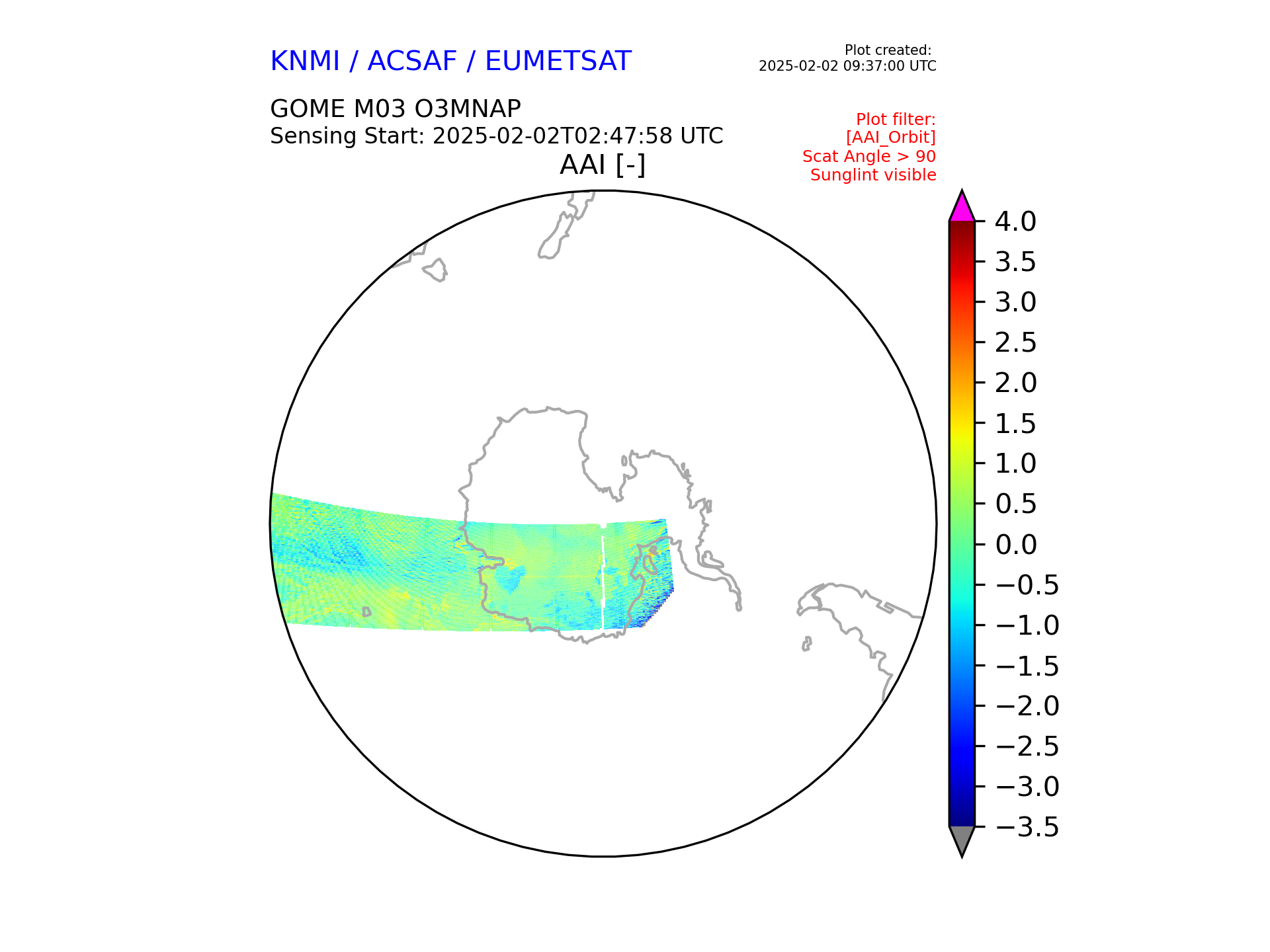 KNMI / ACSAF / EUMETSAT

Plot created:
2025-02-02 09:37:00 UTC

GOME M03 O3MNAP
Sensing Start: 2025-02-02T02:47:58 UTC

Plot filter:
[AAI_Orbit]
Scat Angle > 90
Sunglint visible

AAI [-]

4.0
3.5
3.0
2.5
2.0
1.5
1.0
0.5
0.0
−0.5
−1.0
−1.5
−2.0
−2.5
−3.0
−3.5